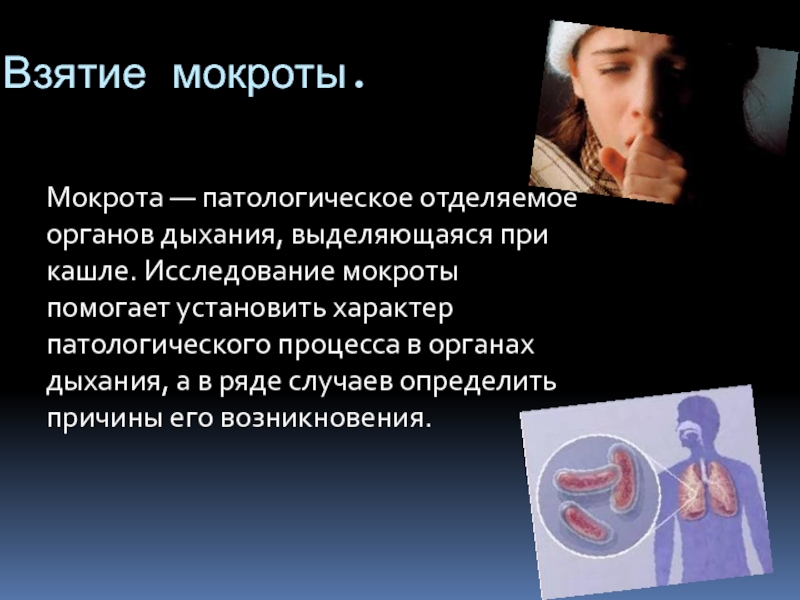 Взятие мокроты.

Мокрота — патологическое отделяемое органов дыхания, выделяющаяся при кашле. Исследование мокроты помогает установить характер патологического процесса в органах дыхания, а в ряде случаев определить причины его возникновения.